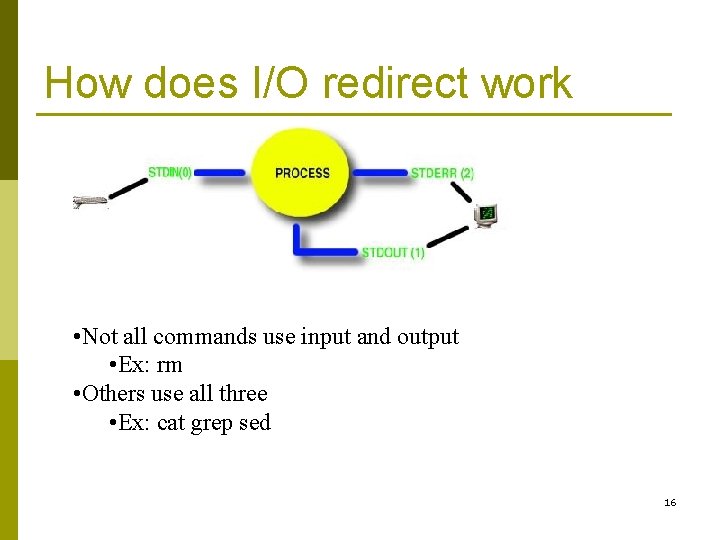 How does I/O redirect work

STDIN(0)

PROCESS

STDERR (2)

STDOUT (1)

•Not all commands use input and output
•Ex: rm
•Others use all three
•Ex: cat grep sed

16